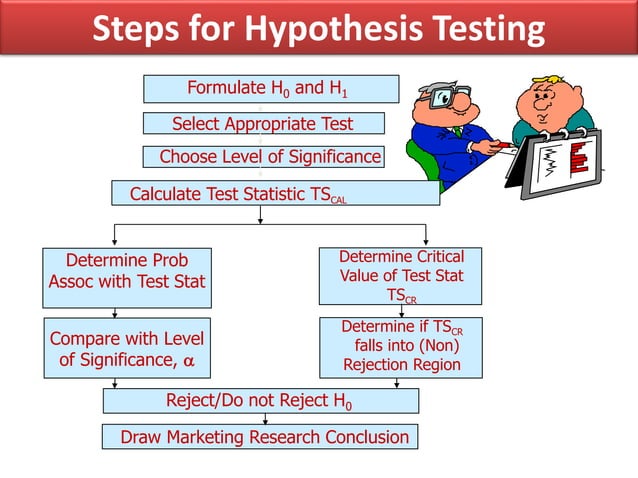 Steps for Hypothesis Testing

Formulate $H_0$ and $H_1$

Select Appropriate Test

Choose Level of Significance

Calculate Test Statistic $TS_{CAL}$

Determine Prob Assoc with Test Stat

Compare with Level of Significance, $\alpha$

Determine Critical Value of Test Stat $TS_{CR}$

Determine if $TS_{CR}$ falls into (Non) Rejection Region

Reject/Do not Reject $H_0$

Draw Marketing Research Conclusion